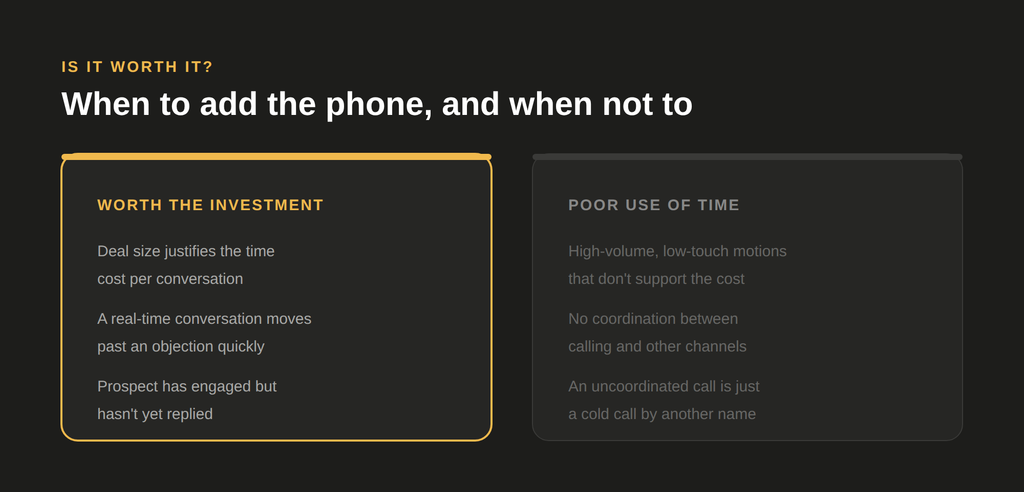 IS IT WORTH IT?

When to add the phone, and when not to

WORTH THE INVESTMENT

Deal size justifies the time cost per conversation

A real-time conversation moves past an objection quickly

Prospect has engaged but hasn't yet replied

POOR USE OF TIME

High-volume, low-touch motions that don't support the cost

No coordination between calling and other channels

An uncoordinated call is just a cold call by another name